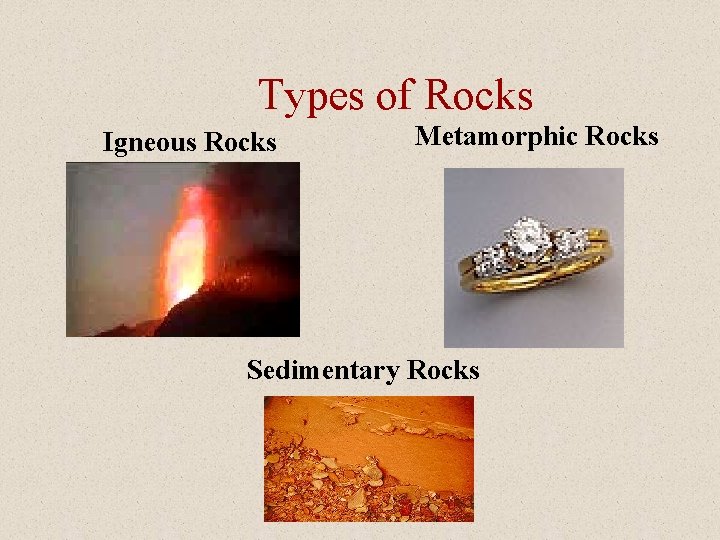 Types of Rocks

Igneous Rocks

Metamorphic Rocks

Sedimentary Rocks